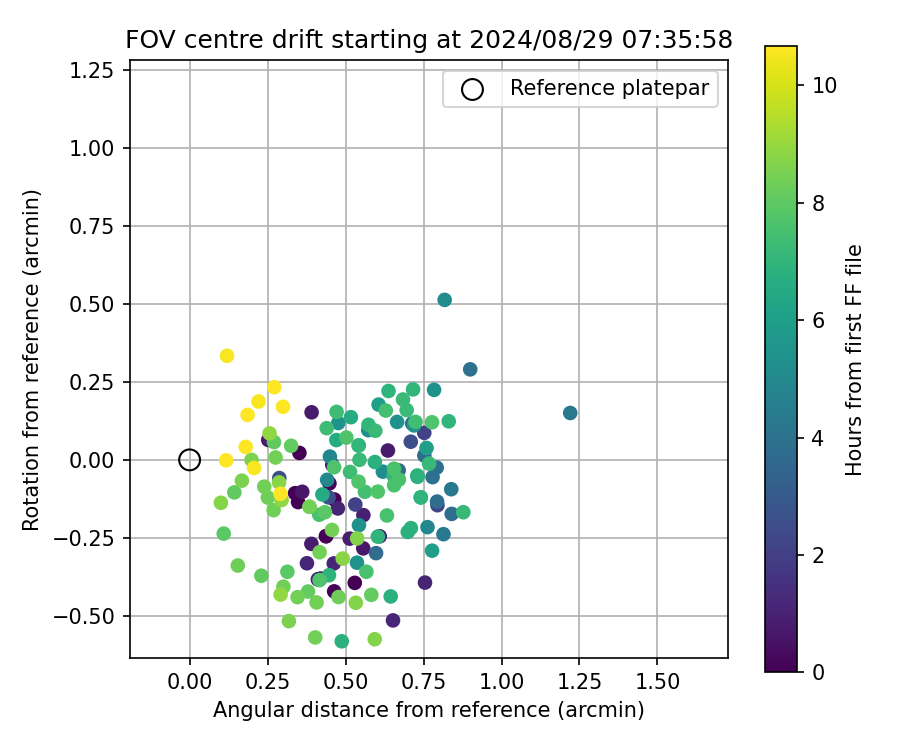 FOV centre drift starting at 2024/08/29 07:35:58

Reference platepar

1.25
1.00
0.75
0.50
0.25
0.00
−0.25
−0.50

Rotation from reference (arcmin)

0.00 0.25 0.50 0.75 1.00 1.25 1.50

Angular distance from reference (arcmin)

10
8
6
4
2
0

Hours from first FF file